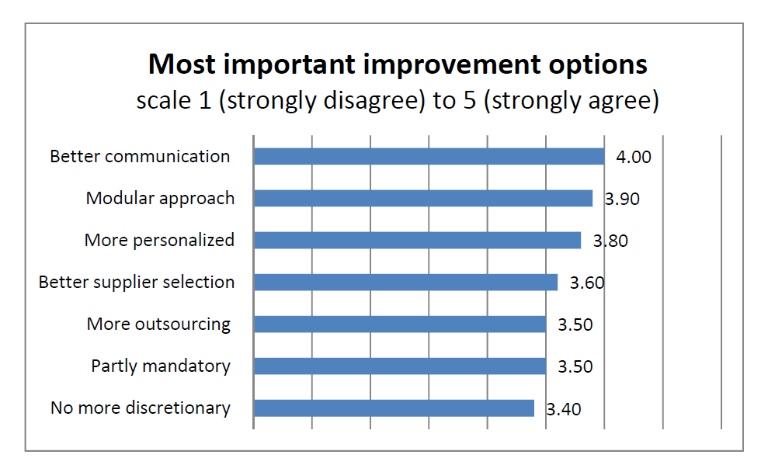 Most important improvement options
scale 1 (strongly disagree) to 5 (strongly agree)

Better communication 4.00
Modular approach 3.90
More personalized 3.80
Better supplier selection 3.60
More outsourcing 3.50
Partly mandatory 3.50
No more discretionary 3.40